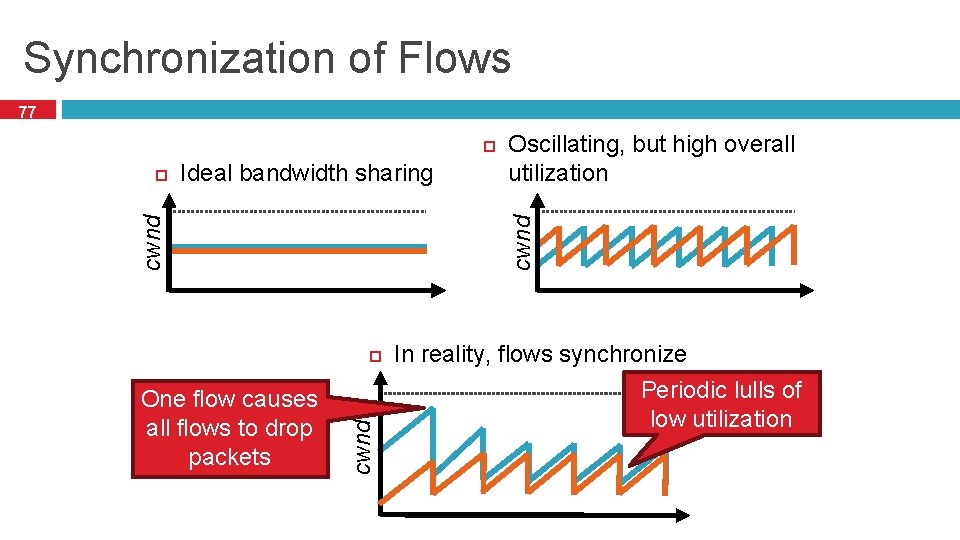 Synchronization of Flows

77

Ideal bandwidth sharing

cwnd

Oscillating, but high overall utilization

cwnd

In reality, flows synchronize

One flow causes all flows to drop packets

cwnd

Periodic lulls of low utilization